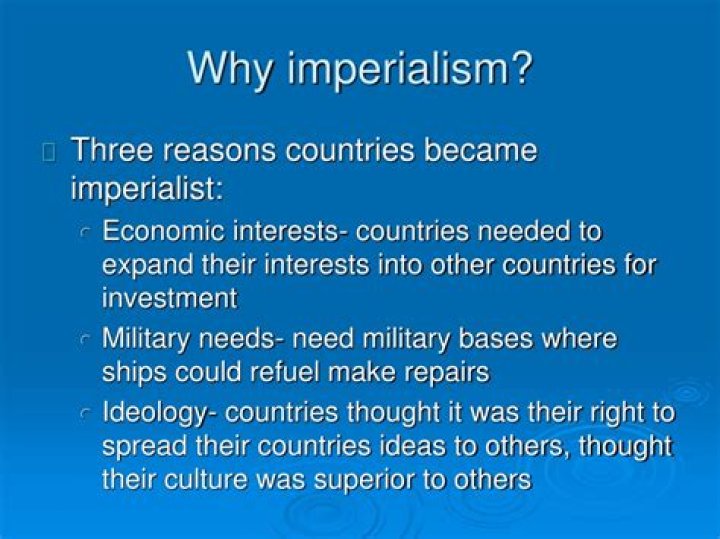 Why imperialism?

Three reasons countries became imperialist:

Economic interests- countries needed to expand their interests into other countries for investment

Military needs- need military bases where ships could refuel make repairs

Ideology- countries thought it was their right to spread their countries ideas to others, thought their culture was superior to others